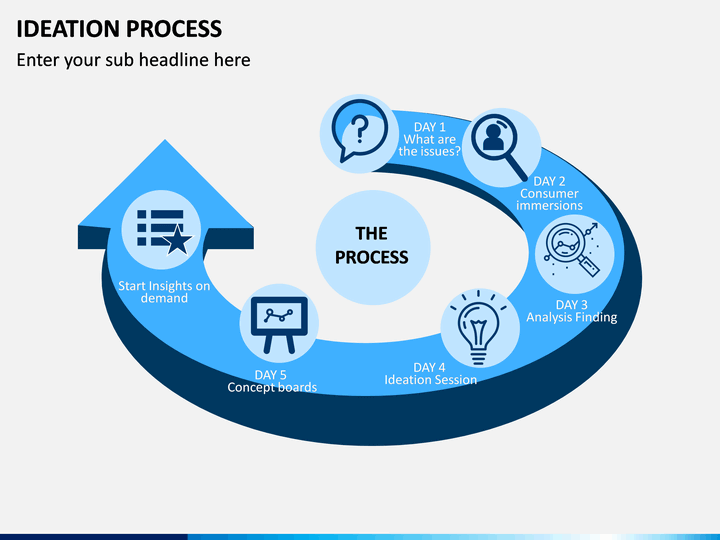 IDEATION PROCESS

Enter your sub headline here

THE PROCESS

DAY 1
What are the issues?

DAY 2
Consumer immersions

DAY 3
Analysis Finding

DAY 4
Ideation Session

DAY 5
Concept boards

Start Insights on demand